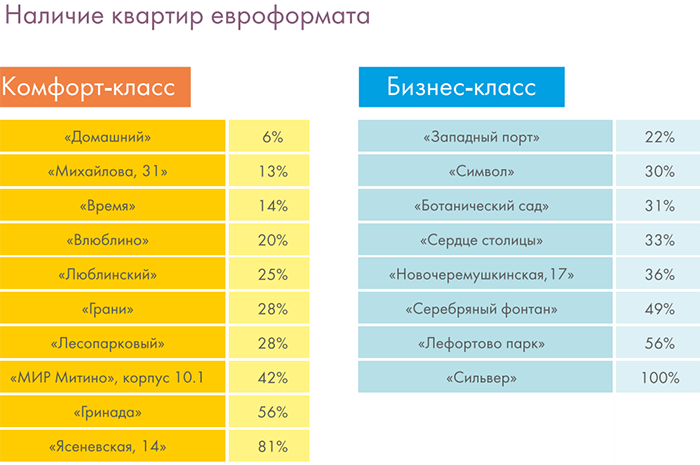 Наличие квартир евроформата

Комфорт-класс

| «Домашний» | 6% |
|---|---|
| «Михайлова, 31» | 13% |
| «Время» | 14% |
| «Влюблино» | 20% |
| «Люблинский» | 25% |
| «Грани» | 28% |
| «Лесопарковый» | 28% |
| «МИР Митино», корпус 10.1 | 42% |
| «Гринада» | 56% |
| «Ясеневская, 14» | 81% |

Бизнес-класс

| «Западный порт» | 22% |
|---|---|
| «Символ» | 30% |
| «Ботанический сад» | 31% |
| «Сердце столицы» | 33% |
| «Новочеремушкинская,17» | 36% |
| «Серебряный фонтан» | 49% |
| «Лефортово парк» | 56% |
| «Сильвер» | 100% |